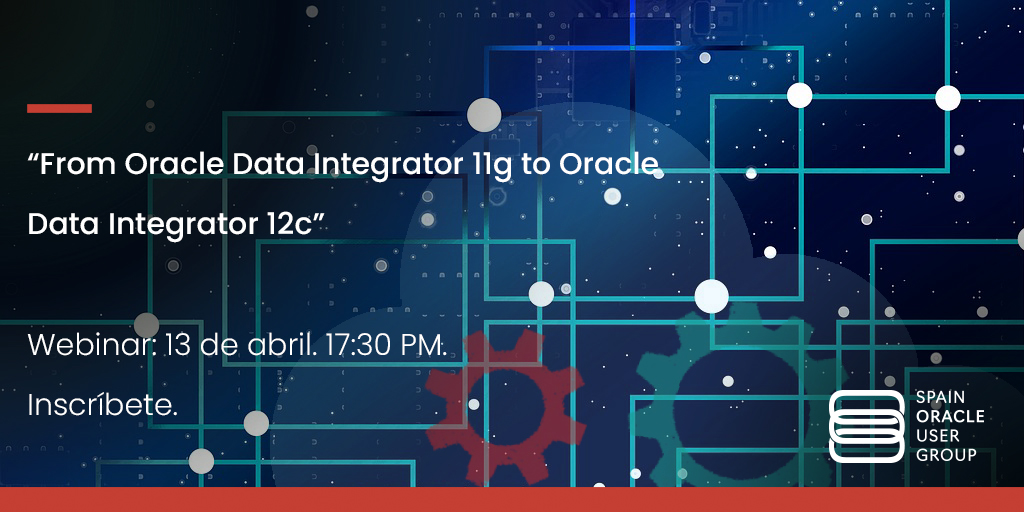 “From Oracle Data Integrator 11g to Oracle Data Integrator 12c”

Webinar: 13 de abril. 17:30 PM.

Inscríbete.

SPAIN ORACLE USER GROUP